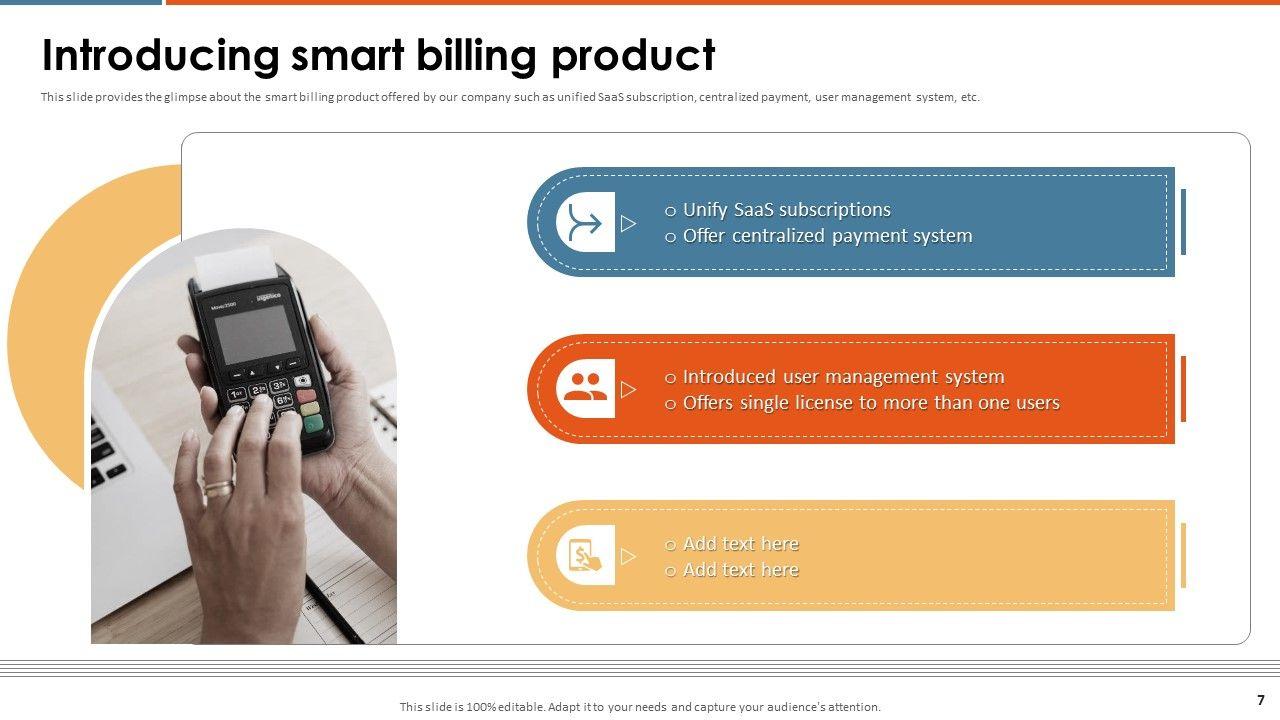 Introducing smart billing product

This slide provides the glimpse about the smart billing product offered by our company such as unified SaaS subscription, centralized payment, user management system, etc.

o Unify SaaS subscriptions
o Offer centralized payment system

o Introduced user management system
o Offers single license to more than one users

o Add text here
o Add text here

This slide is 100% editable. Adapt it to your needs and capture your audience's attention.

7